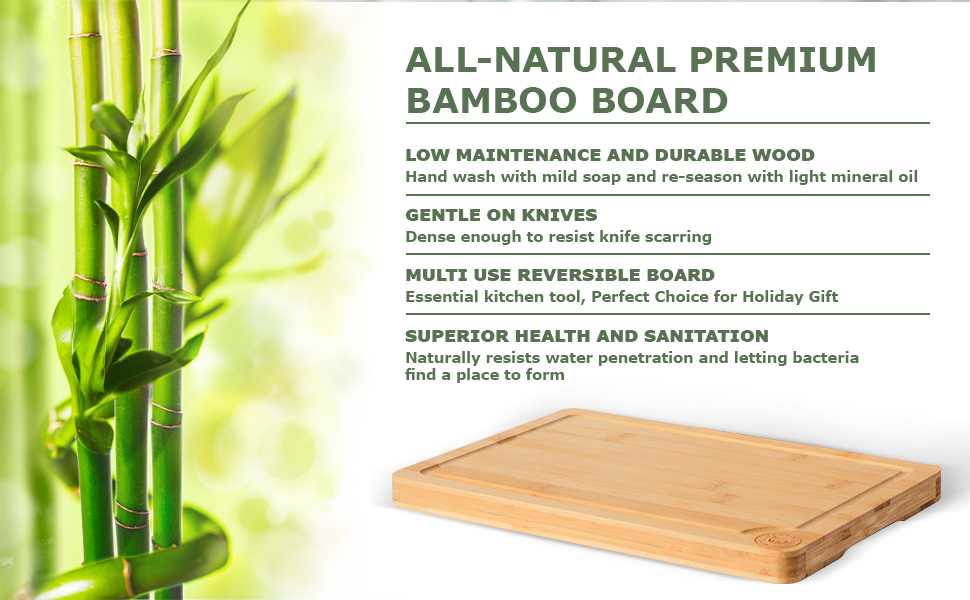 ALL-NATURAL PREMIUM BAMBOO BOARD

LOW MAINTENANCE AND DURABLE WOOD
Hand wash with mild soap and re-season with light mineral oil

GENTLE ON KNIVES
Dense enough to resist knife scarring

MULTI USE REVERSIBLE BOARD
Essential kitchen tool, Perfect Choice for Holiday Gift

SUPERIOR HEALTH AND SANITATION
Naturally resists water penetration and letting bacteria find a place to form